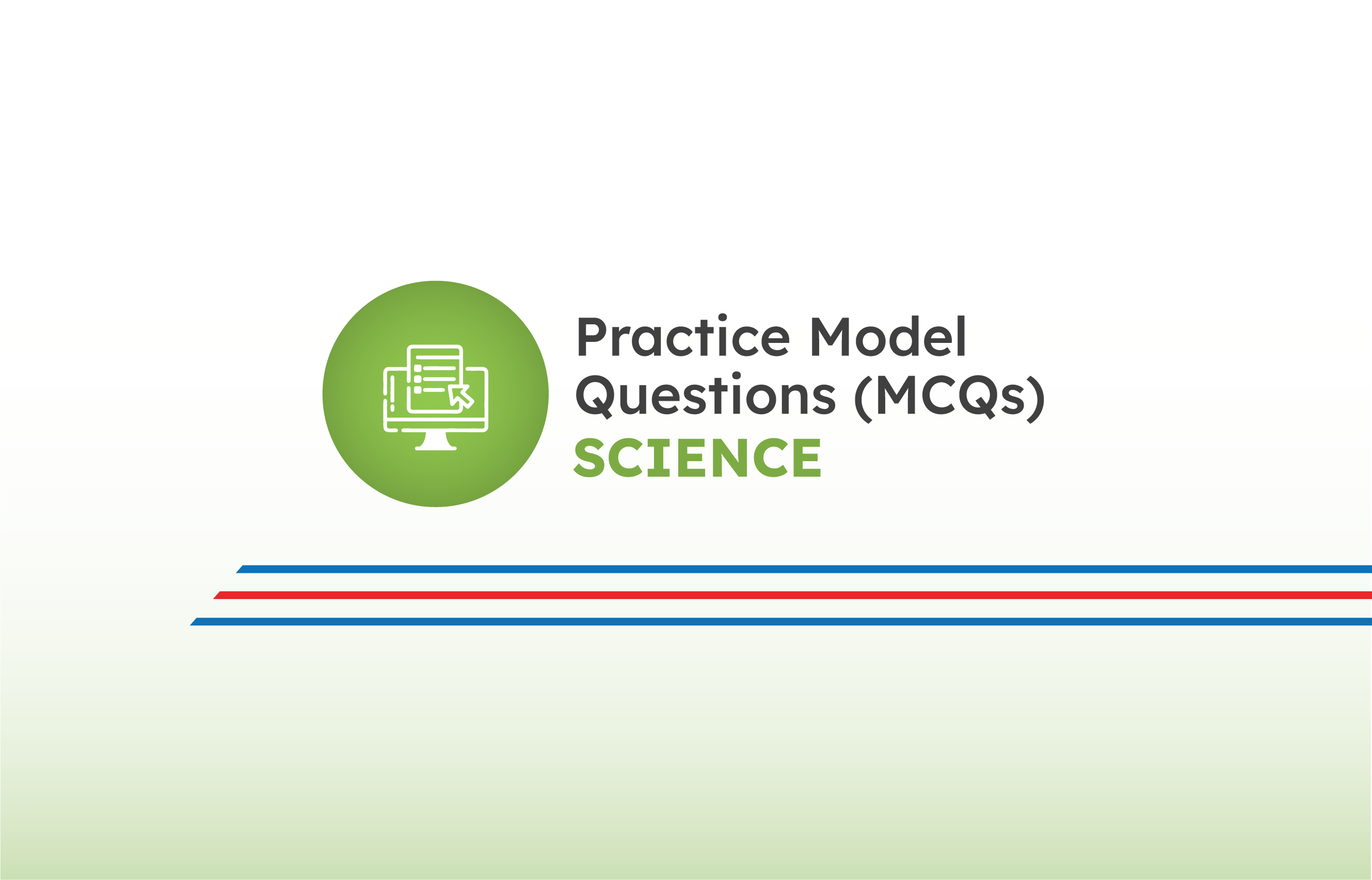 Practice Model Questions (MCQs)
SCIENCE